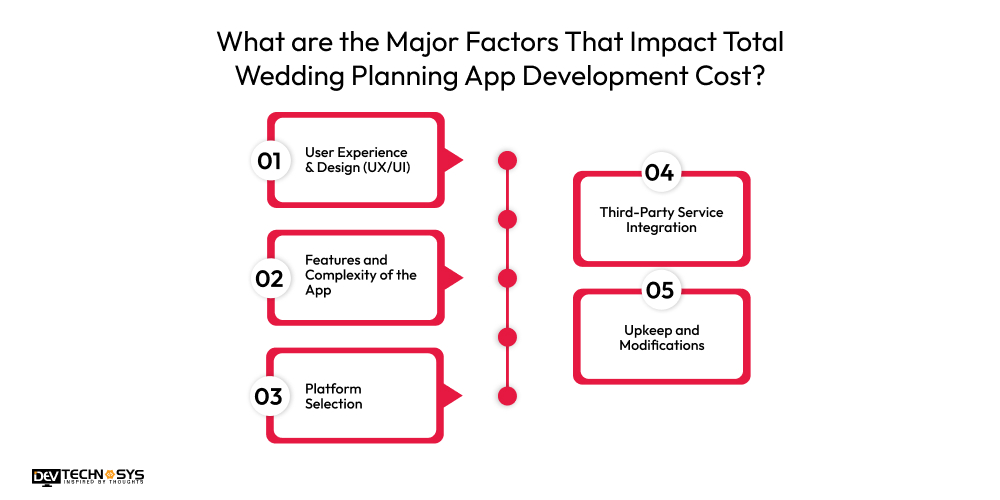 What are the Major Factors That Impact Total Wedding Planning App Development Cost?

01 User Experience & Design (UX/UI)

02 Features and Complexity of the App

03 Platform Selection

04 Third-Party Service Integration

05 Upkeep and Modifications

DEV TECHNOSYS
INSPIRED BY THOUGHTS